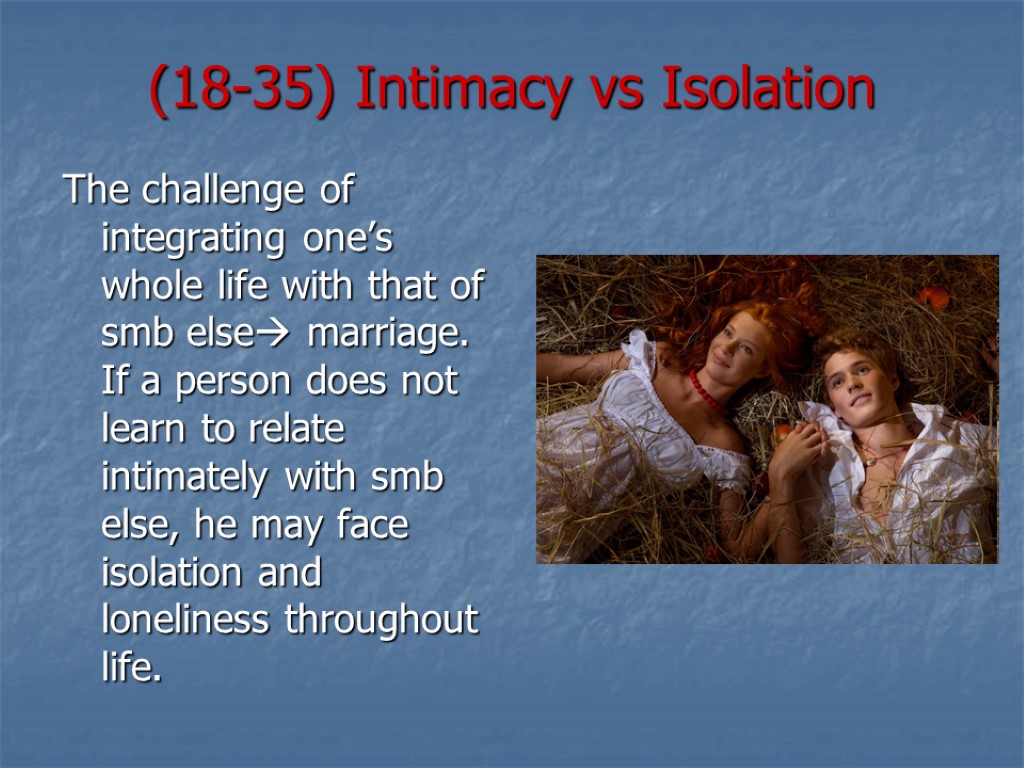 (18-35) Intimacy vs Isolation

The challenge of integrating one’s whole life with that of smb else→ marriage. If a person does not learn to relate intimately with smb else, he may face isolation and loneliness throughout life.